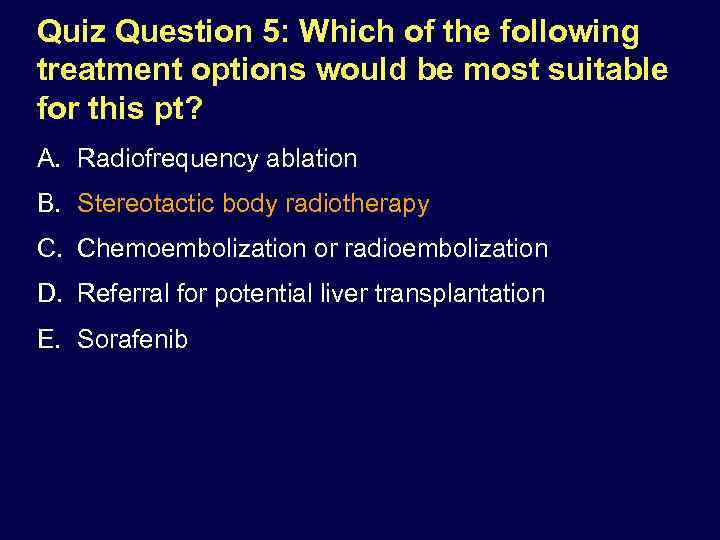 Quiz Question 5: Which of the following treatment options would be most suitable for this pt?

A. Radiofrequency ablation

B. Stereotactic body radiotherapy

C. Chemoembolization or radioembolization

D. Referral for potential liver transplantation

E. Sorafenib